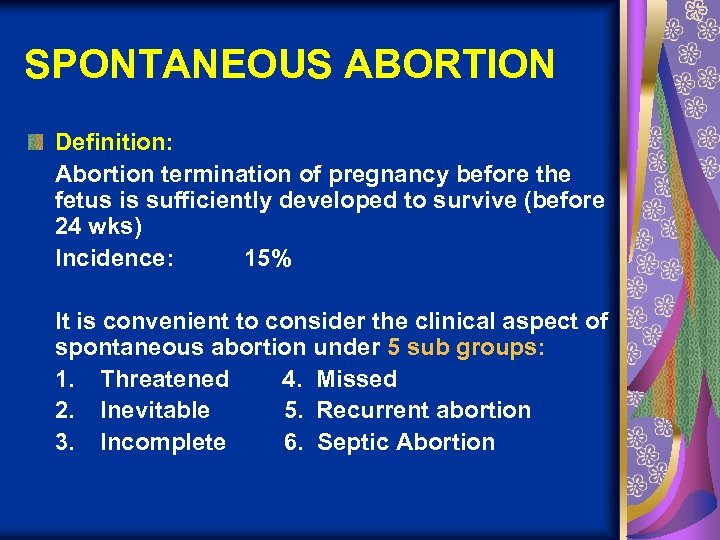 SPONTANEOUS ABORTION

Definition:

Abortion termination of pregnancy before the fetus is sufficiently developed to survive (before 24 wks)

Incidence: 15%

It is convenient to consider the clinical aspect of spontaneous abortion under 5 sub groups:

1. Threatened
2. Inevitable
3. Incomplete
4. Missed
5. Recurrent abortion
6. Septic Abortion